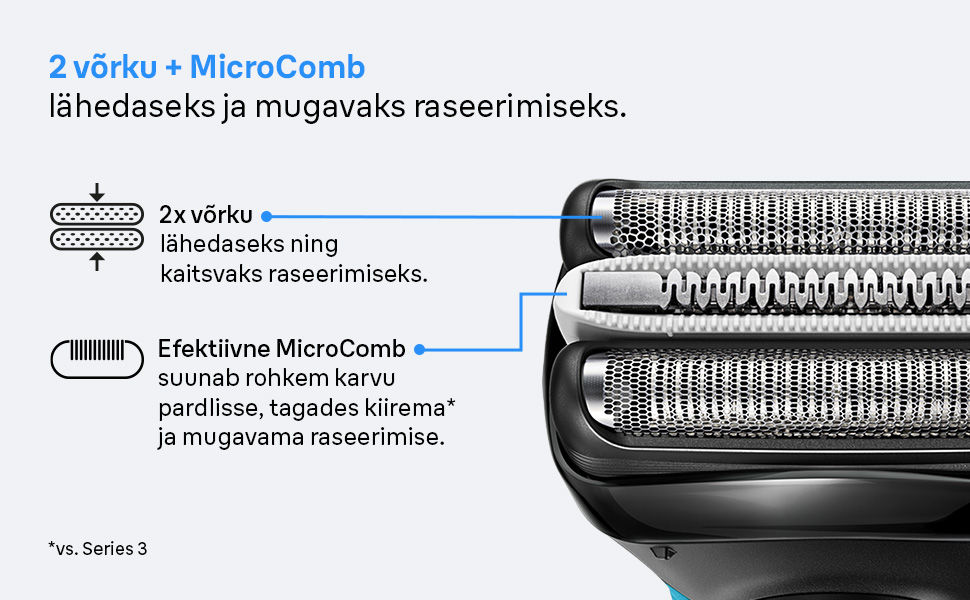 2 võrku + MicroComb
lähedaseks ja mugavaks raseerimiseks.

2x võrku
lähedaseks ning kaitsvaks raseerimiseks.

Efektiivne MicroComb
suunab rohkem karvu pardlisse, tagades kiirema* ja mugavama raseerimise.

*vs. Series 3